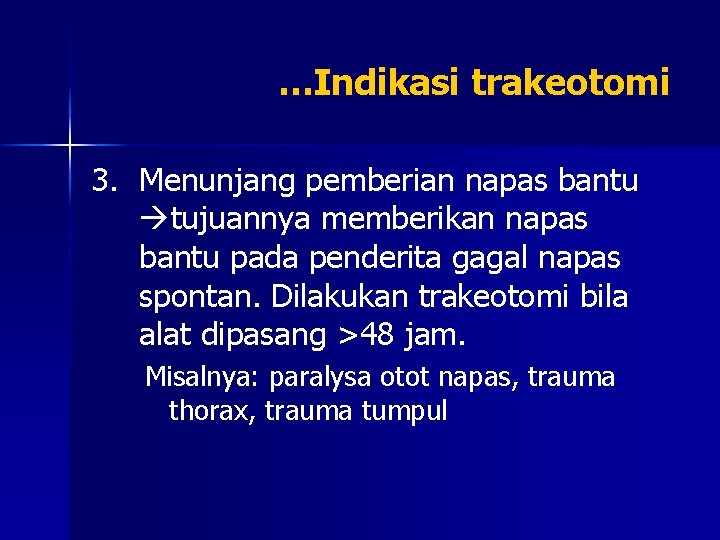 …Indikasi trakeotomi

3. Menunjang pemberian napas bantu →tujuannya memberikan napas bantu pada penderita gagal napas spontan. Dilakukan trakeotomi bila alat dipasang >48 jam.

Misalnya: paralysa otot napas, trauma thorax, trauma tumpul